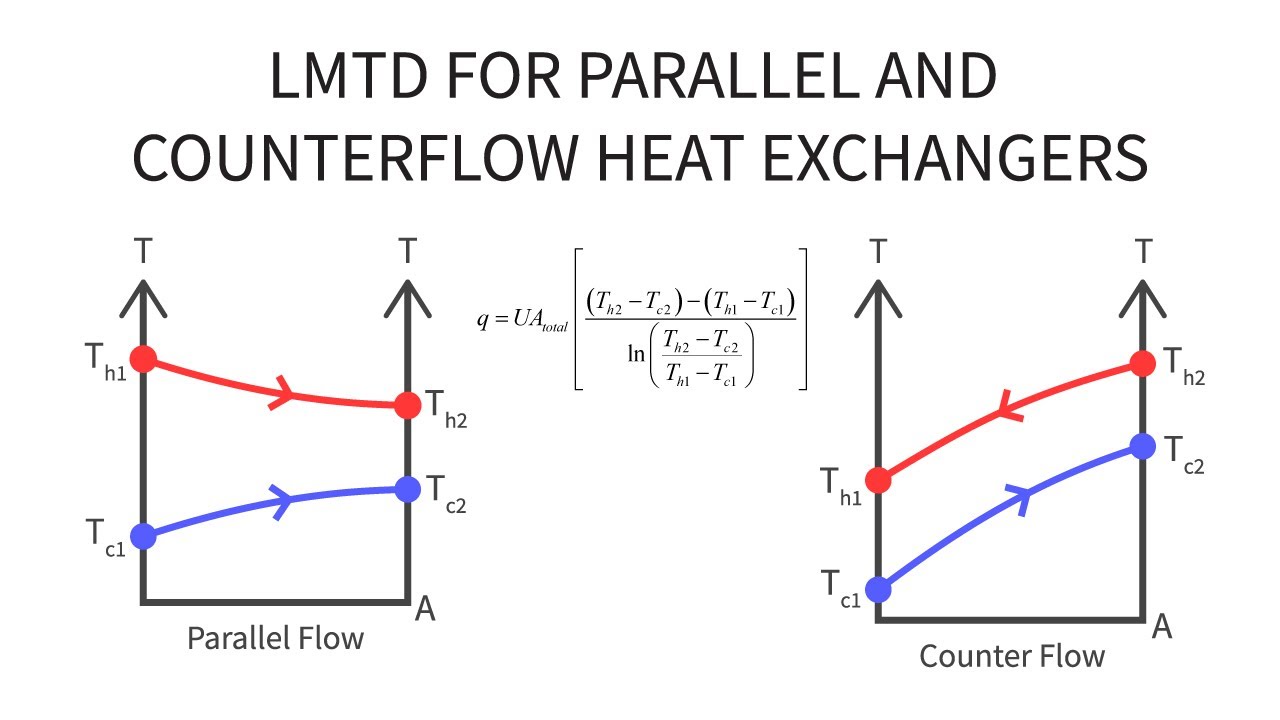 LMTD FOR PARALLEL AND COUNTERFLOW HEAT EXCHANGERS

T

T

$T_{h1}$

$T_{h2}$

$T_{c2}$

$T_{c1}$

A

Parallel Flow

$q = UA_{total}\left[\frac{(T_{h2}-T_{c2})-(T_{h1}-T_{c1})}{\ln\left(\frac{T_{h2}-T_{c2}}{T_{h1}-T_{c1}}\right)}\right]$

T

T

$T_{h2}$

$T_{c2}$

$T_{h1}$

$T_{c1}$

A

Counter Flow